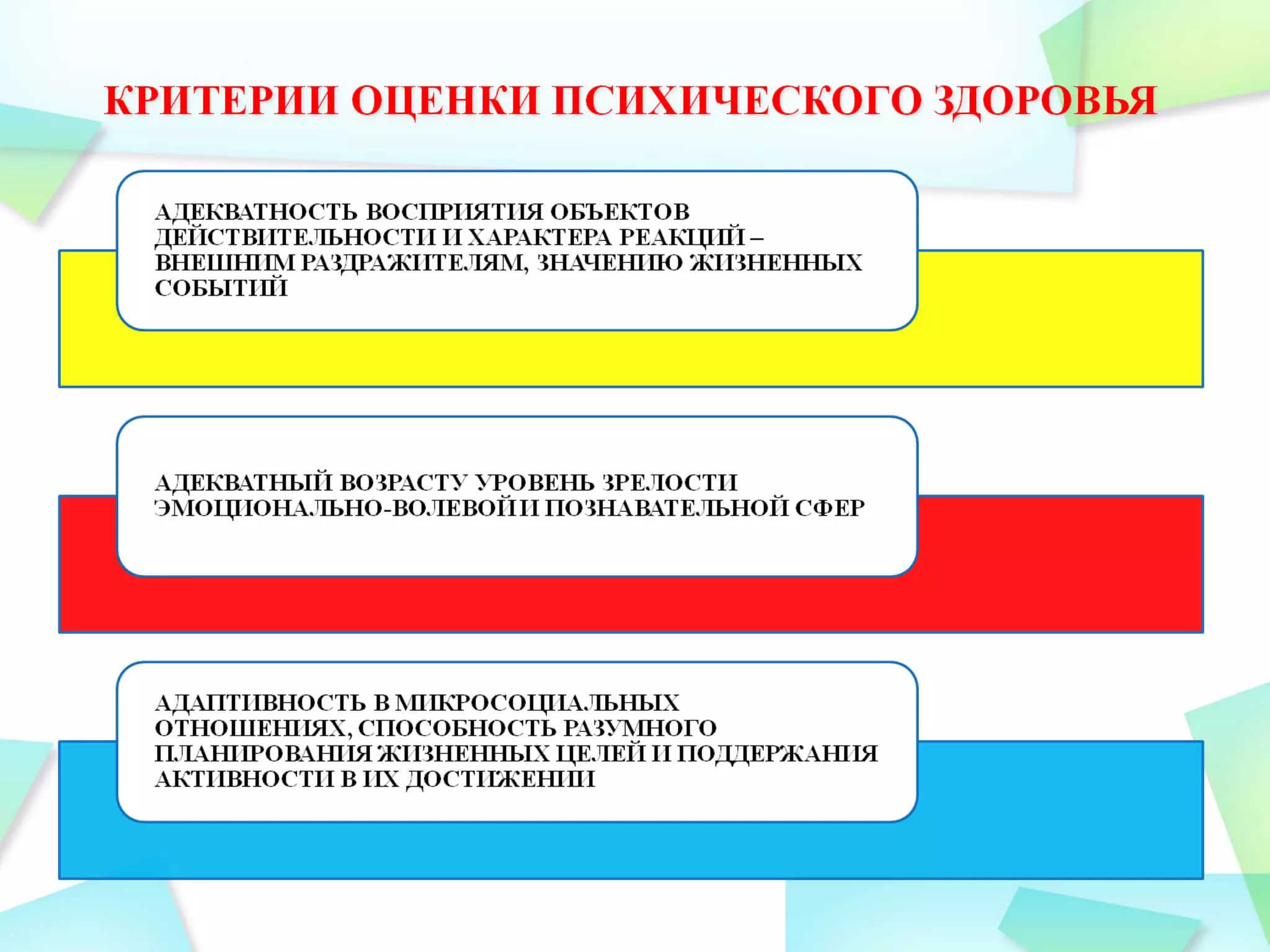 КРИТЕРИИ ОЦЕНКИ ПСИХИЧЕСКОГО ЗДОРОВЬЯ

АДЕКВАТНОСТЬ ВОСПРИЯТИЯ ОБЪЕКТОВ ДЕЙСТВИТЕЛЬНОСТИ И ХАРАКТЕРА РЕАКЦИЙ – ВНЕШНИМ РАЗДРАЖИТЕЛЯМ, ЗНАЧЕНИЮ ЖИЗНЕННЫХ СОБЫТИЙ

АДЕКВАТНЫЙ ВОЗРАСТУ УРОВЕНЬ ЗРЕЛОСТИ ЭМОЦИОНАЛЬНО-ВОЛЕВОЙ И ПОЗНАВАТЕЛЬНОЙ СФЕР

АДАПТИВНОСТЬ В МИКРОСОЦИАЛЬНЫХ ОТНОШЕНИЯХ, СПОСОБНОСТЬ РАЗУМНОГО ПЛАНИРОВАНИЯ ЖИЗНЕННЫХ ЦЕЛЕЙ И ПОДДЕРЖАНИЯ АКТИВНОСТИ В ИХ ДОСТИЖЕНИИ